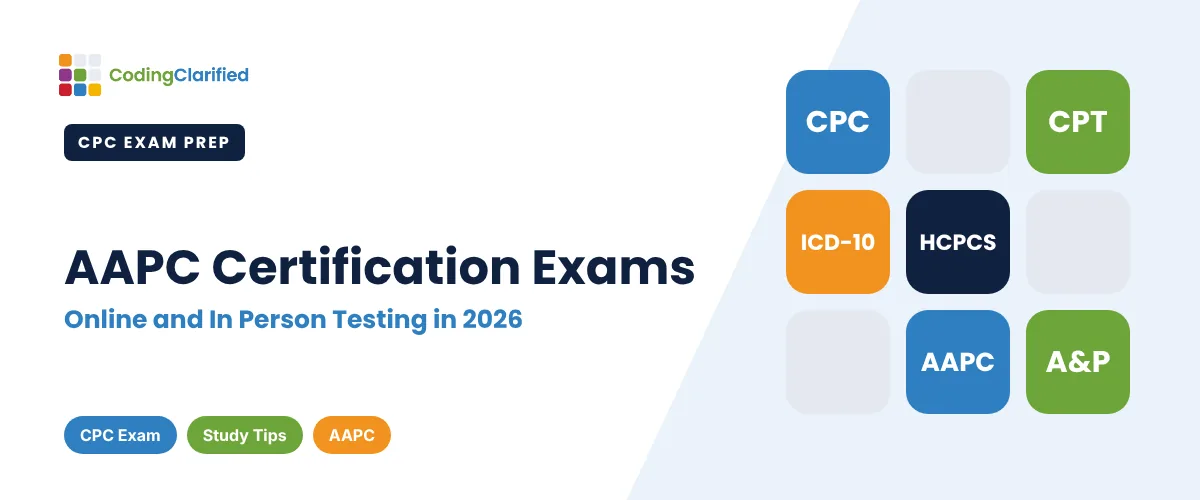 CodingClarified

CPC EXAM PREP

AAPC Certification Exams

Online and In Person Testing in 2026

CPC Exam
Study Tips
AAPC

CPC
CPT
ICD-10
HCPCS
AAPC
A&P